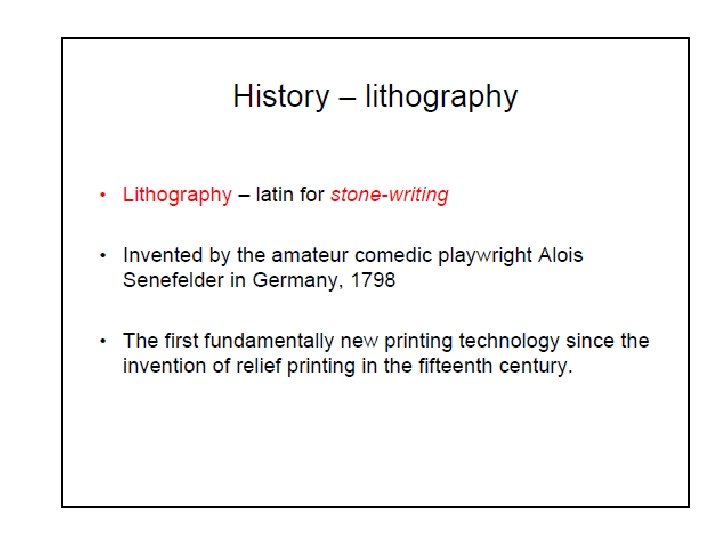 History – lithography

• Lithography – latin for stone-writing

• Invented by the amateur comedic playwright Alois Senefelder in Germany, 1798

• The first fundamentally new printing technology since the invention of relief printing in the fifteenth century.